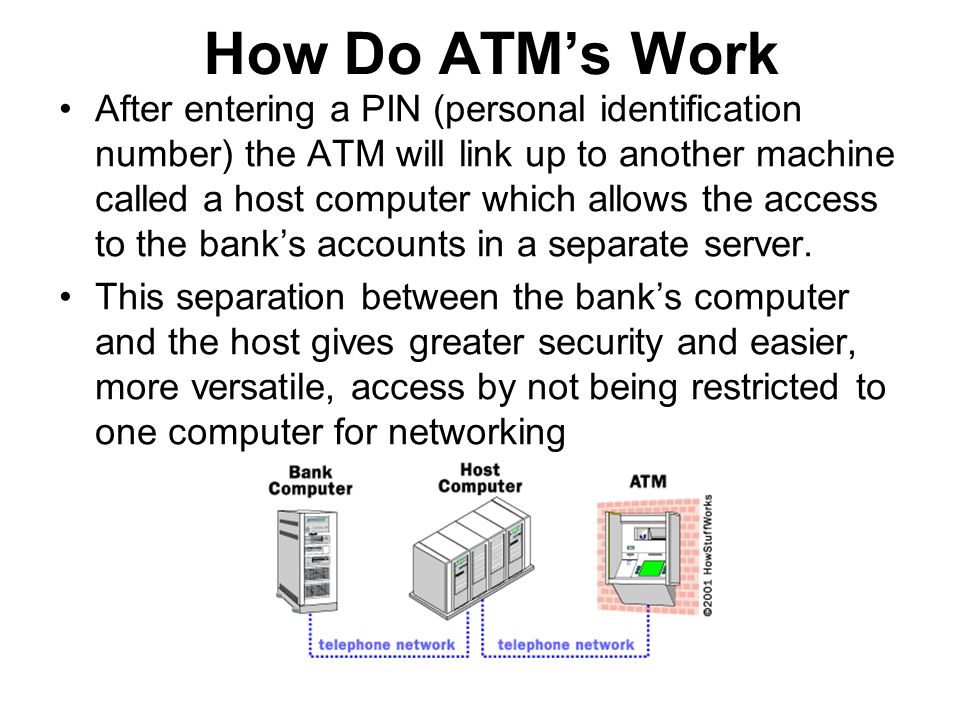 How Do ATM’s Work

• After entering a PIN (personal identification number) the ATM will link up to another machine called a host computer which allows the access to the bank’s accounts in a separate server.

• This separation between the bank’s computer and the host gives greater security and easier, more versatile, access by not being restricted to one computer for networking

Bank Computer

Host Computer

ATM

©2001 HowStuffWorks

telephone network

telephone network